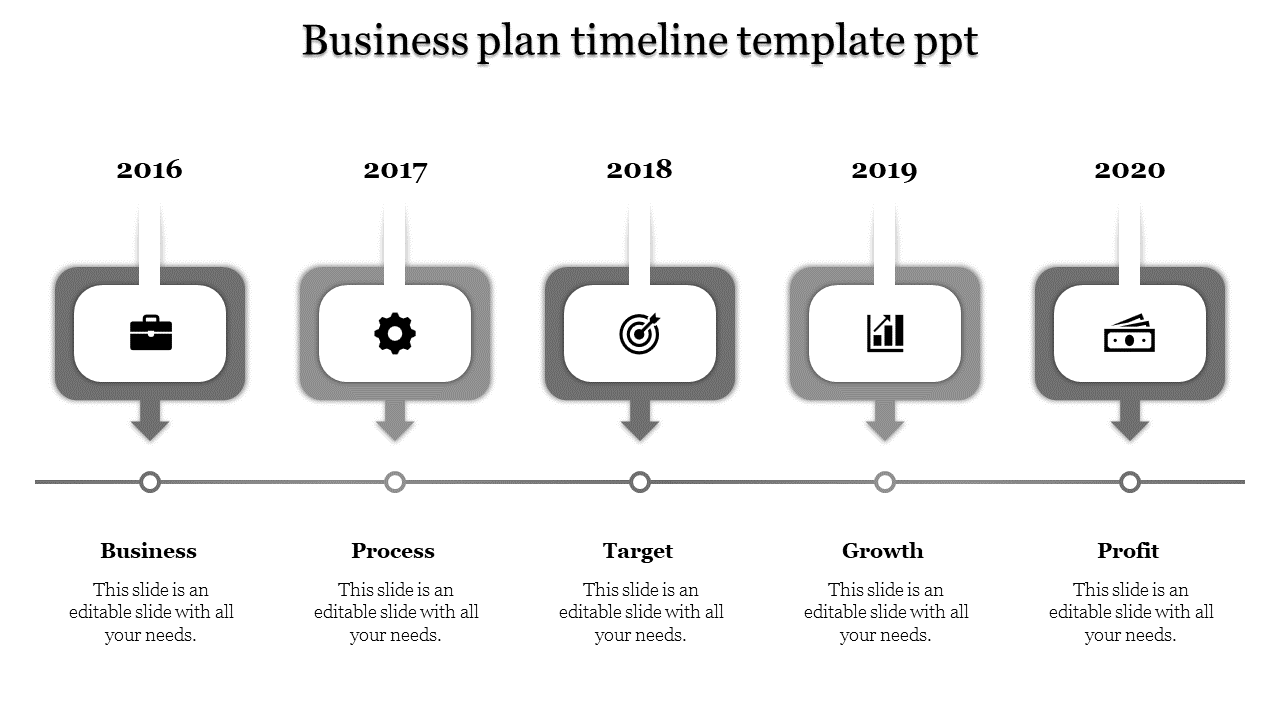 Business plan timeline template ppt

2016

2017

2018

2019

2020

Business

This slide is an editable slide with all your needs.

Process

This slide is an editable slide with all your needs.

Target

This slide is an editable slide with all your needs.

Growth

This slide is an editable slide with all your needs.

Profit

This slide is an editable slide with all your needs.